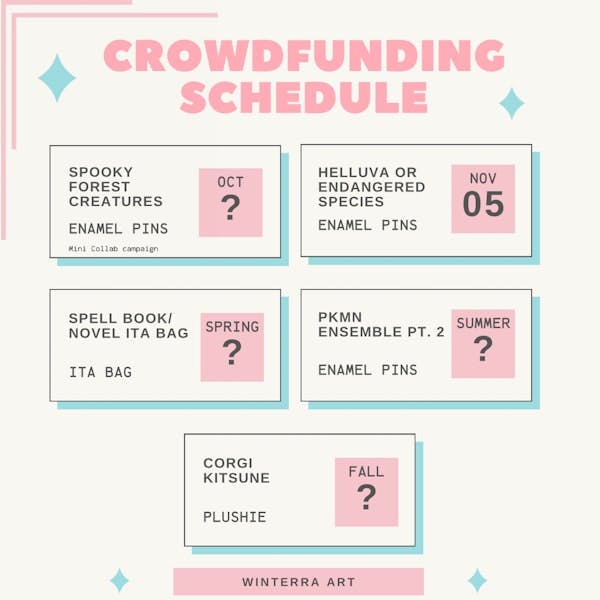 CROWDFUNDING SCHEDULE

SPOOKY FOREST CREATURES

ENAMEL PINS

Mini Collab campaign

OCT
?

HELLUVA OR ENDANGERED SPECIES

ENAMEL PINS

NOV
05

SPELL BOOK/ NOVEL ITA BAG

ITA BAG

SPRING
?

PKMN ENSEMBLE PT. 2

ENAMEL PINS

SUMMER
?

CORGI KITSUNE

PLUSHIE

FALL
?

WINTERRA ART